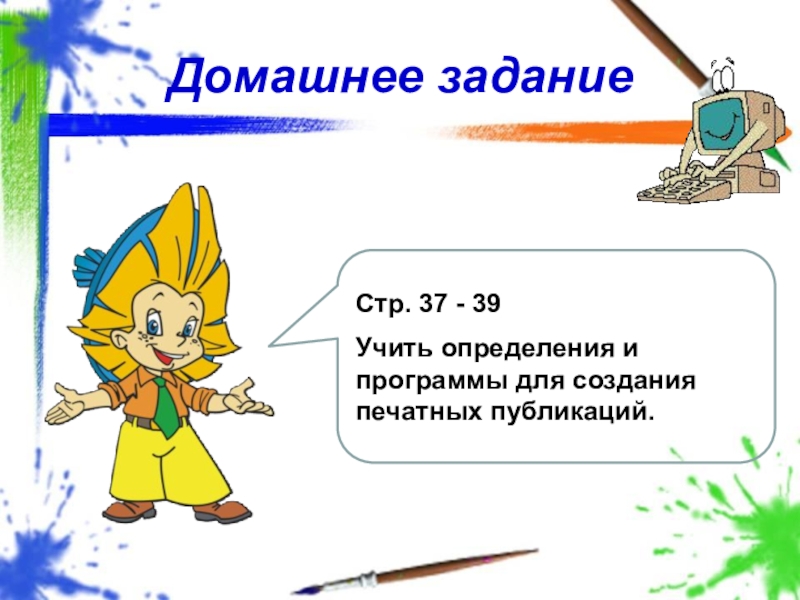 Домашнее задание

Стр. 37 - 39

Учить определения и программы для создания печатных публикаций.